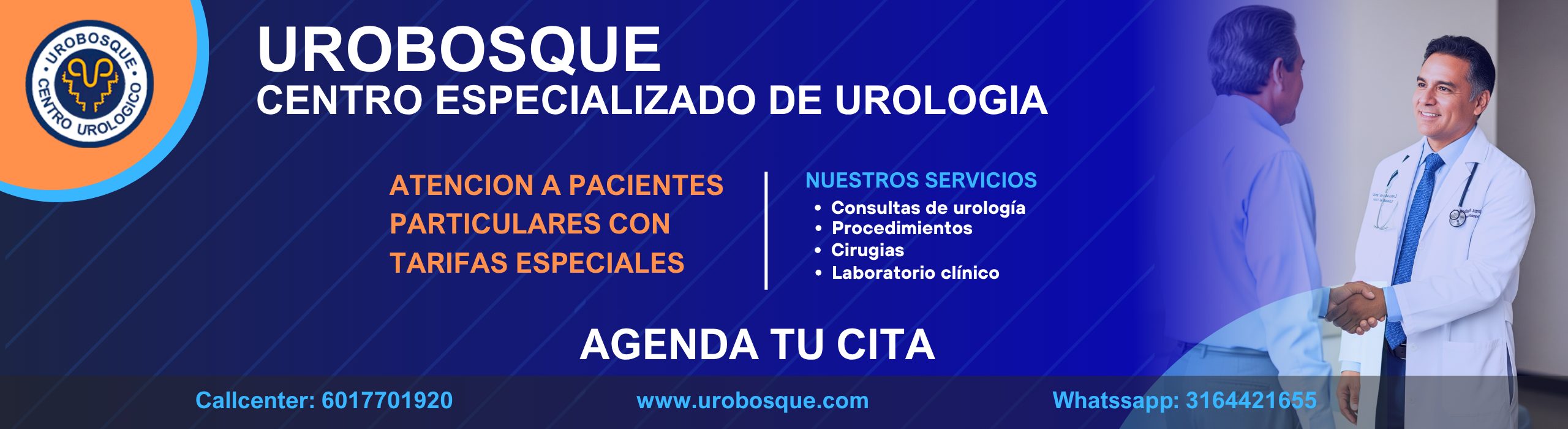 UROBOSQUE
CENTRO UROLOGICO

UROBOSQUE
CENTRO ESPECIALIZADO DE UROLOGIA

ATENCION A PACIENTES PARTICULARES CON TARIFAS ESPECIALES

NUESTROS SERVICIOS
• Consultas de urología
• Procedimientos
• Cirugias
• Laboratorio clínico

AGENDA TU CITA

Callcenter: 6017701920
www.urobosque.com
Whatssapp: 3164421655